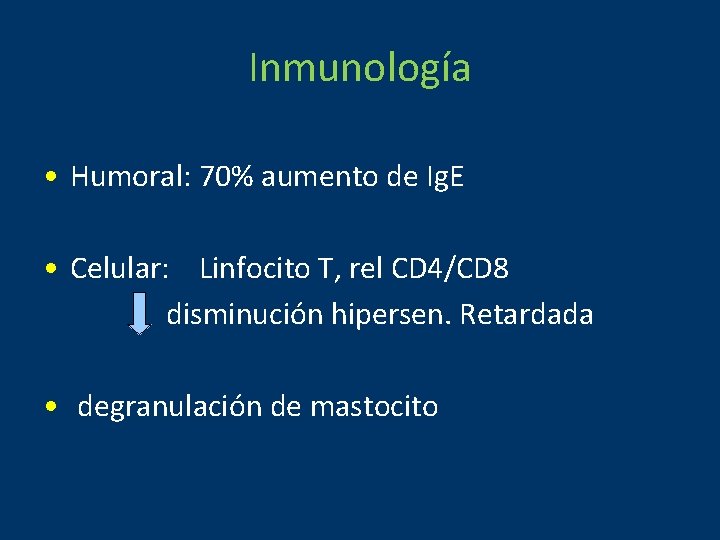 Inmunología

• Humoral: 70% aumento de IgE

• Celular: Linfocito T, rel CD4/CD8
disminución hipersen. Retardada

• degranulación de mastocito